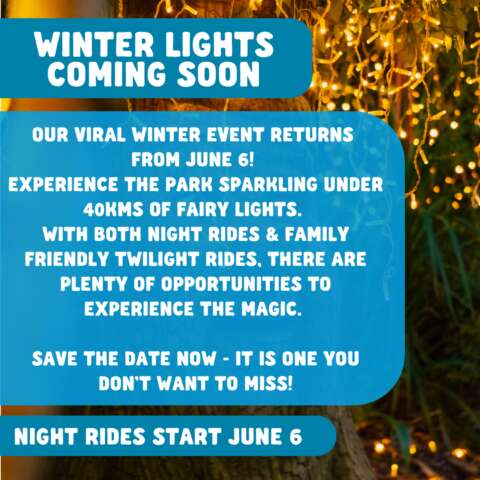 WINTER LIGHTS COMING SOON

OUR VIRAL WINTER EVENT RETURNS FROM JUNE 6!
EXPERIENCE THE PARK SPARKLING UNDER 40KMS OF FAIRY LIGHTS.
WITH BOTH NIGHT RIDES & FAMILY FRIENDLY TWILIGHT RIDES, THERE ARE PLENTY OF OPPORTUNITIES TO EXPERIENCE THE MAGIC.

SAVE THE DATE NOW - IT IS ONE YOU DON'T WANT TO MISS!

NIGHT RIDES START JUNE 6